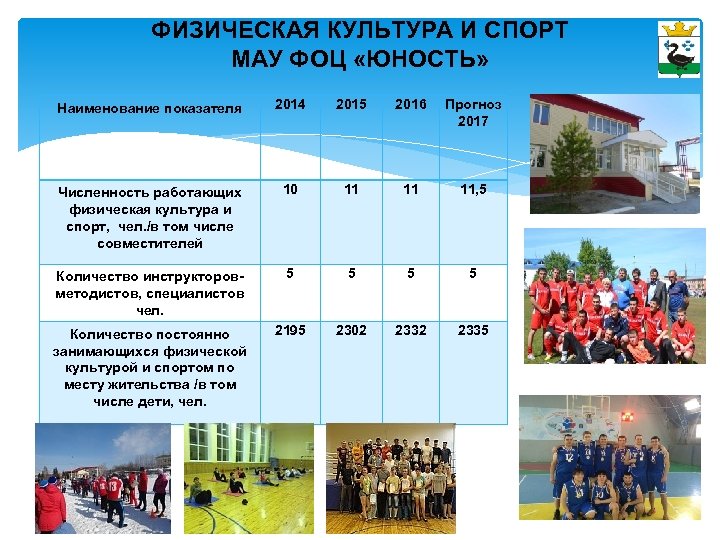 ФИЗИЧЕСКАЯ КУЛЬТУРА И СПОРТ
МАУ ФОЦ «ЮНОСТЬ»

| Наименование показателя | 2014 | 2015 | 2016 | Прогноз 2017 |
|---|---|---|---|---|
| Численность работающих физическая культура и спорт, чел./в том числе совместителей | 10 | 11 | 11 | 11,5 |
| Количество инструкторов-методистов, специалистов чел. | 5 | 5 | 5 | 5 |
| Количество постоянно занимающихся физической культурой и спортом по месту жительства /в том числе дети, чел. | 2195 | 2302 | 2332 | 2335 |